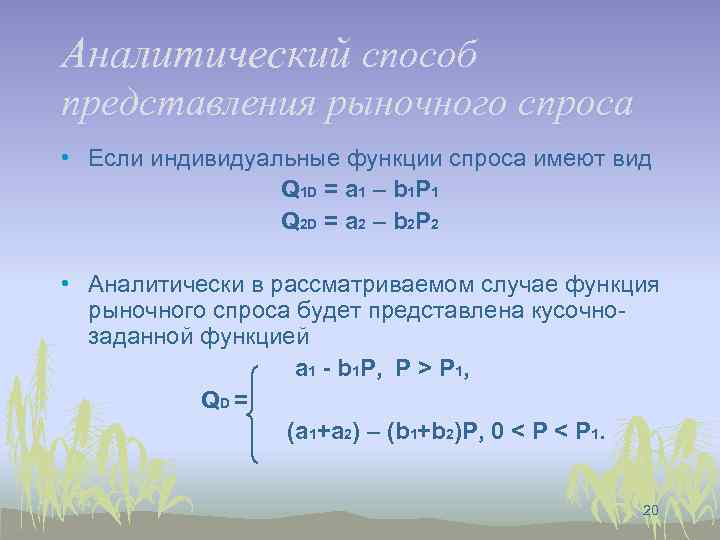 Аналитический способ представления рыночного спроса

• Если индивидуальные функции спроса имеют вид

$Q_{1D} = a_1 – b_1P_1$

$Q_{2D} = a_2 – b_2P_2$

• Аналитически в рассматриваемом случае функция рыночного спроса будет представлена кусочно-заданной функцией

$Q_D = \begin{cases} a_1 - b_1P, \ P > P_1, \\ (a_1+a_2) – (b_1+b_2)P, \ 0 < P < P_1. \end{cases}$

20